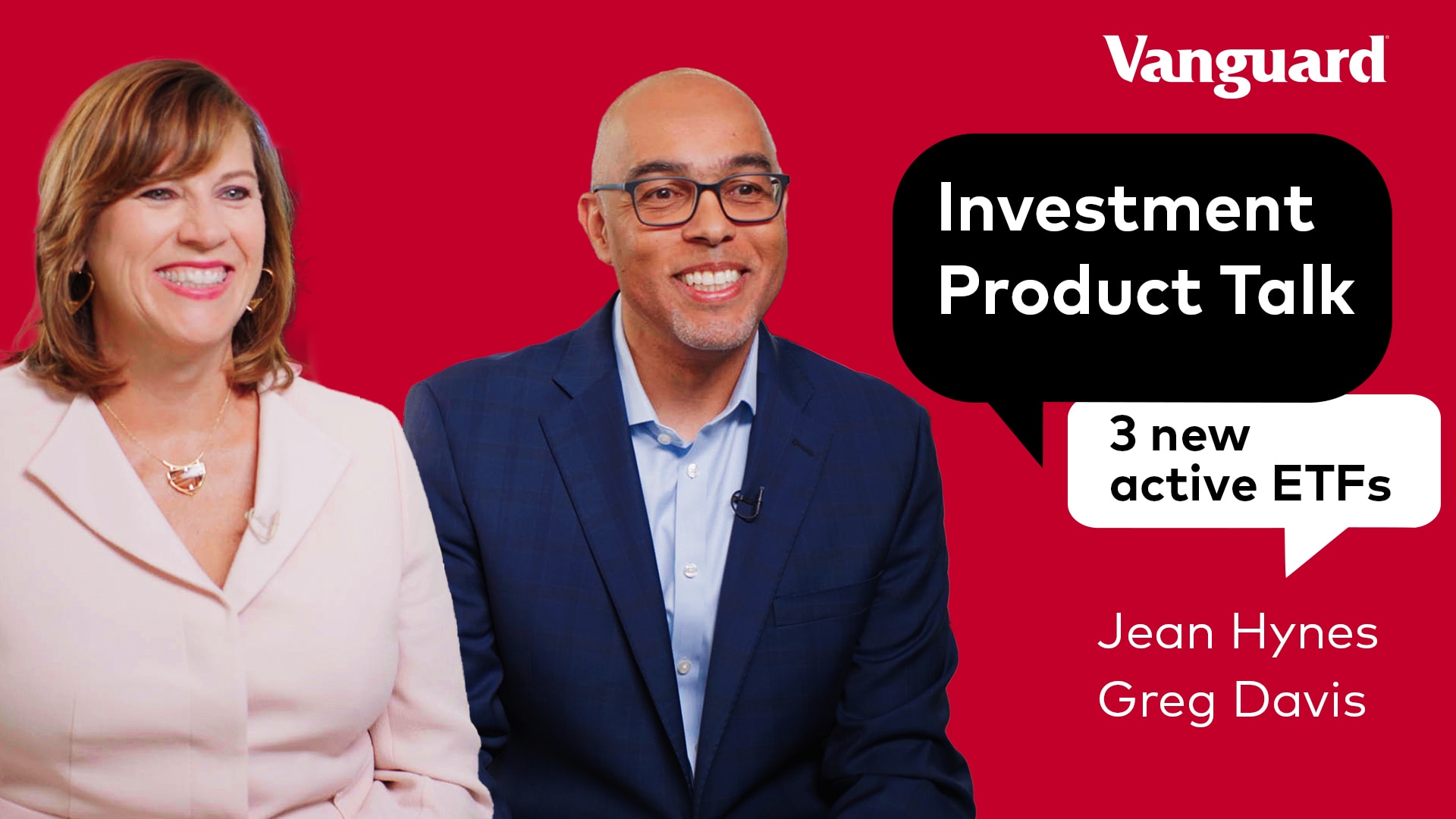 Vanguard

Investment Product Talk

3 new active ETFs

Jean Hynes
Greg Davis